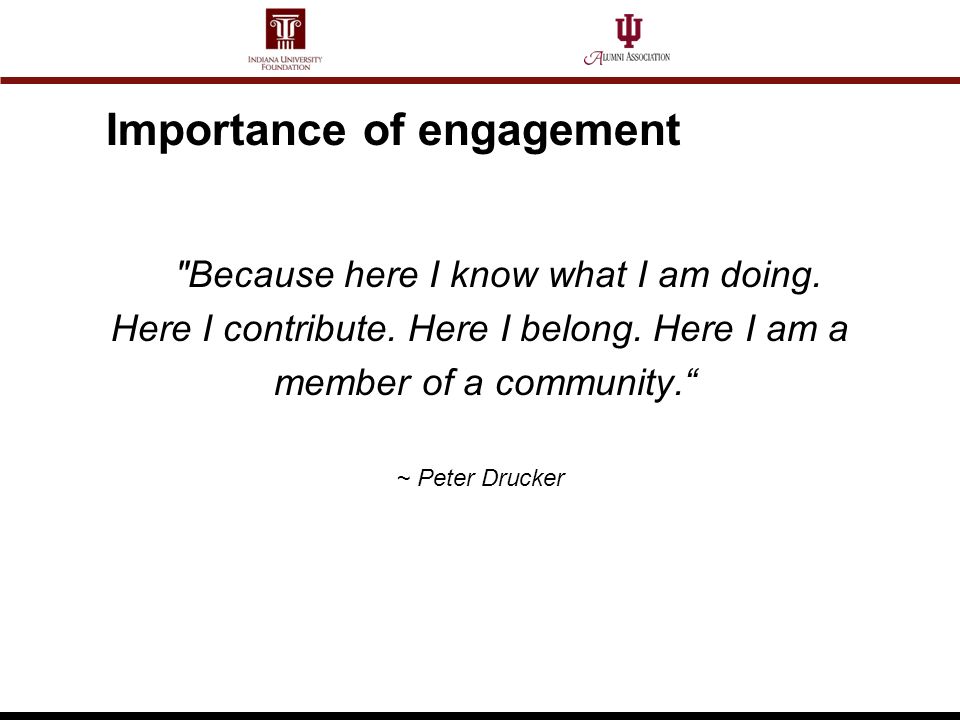 INDIANA UNIVERSITY FOUNDATION

ALUMNI ASSOCIATION

Importance of engagement

"Because here I know what I am doing. Here I contribute. Here I belong. Here I am a member of a community.“

~ Peter Drucker